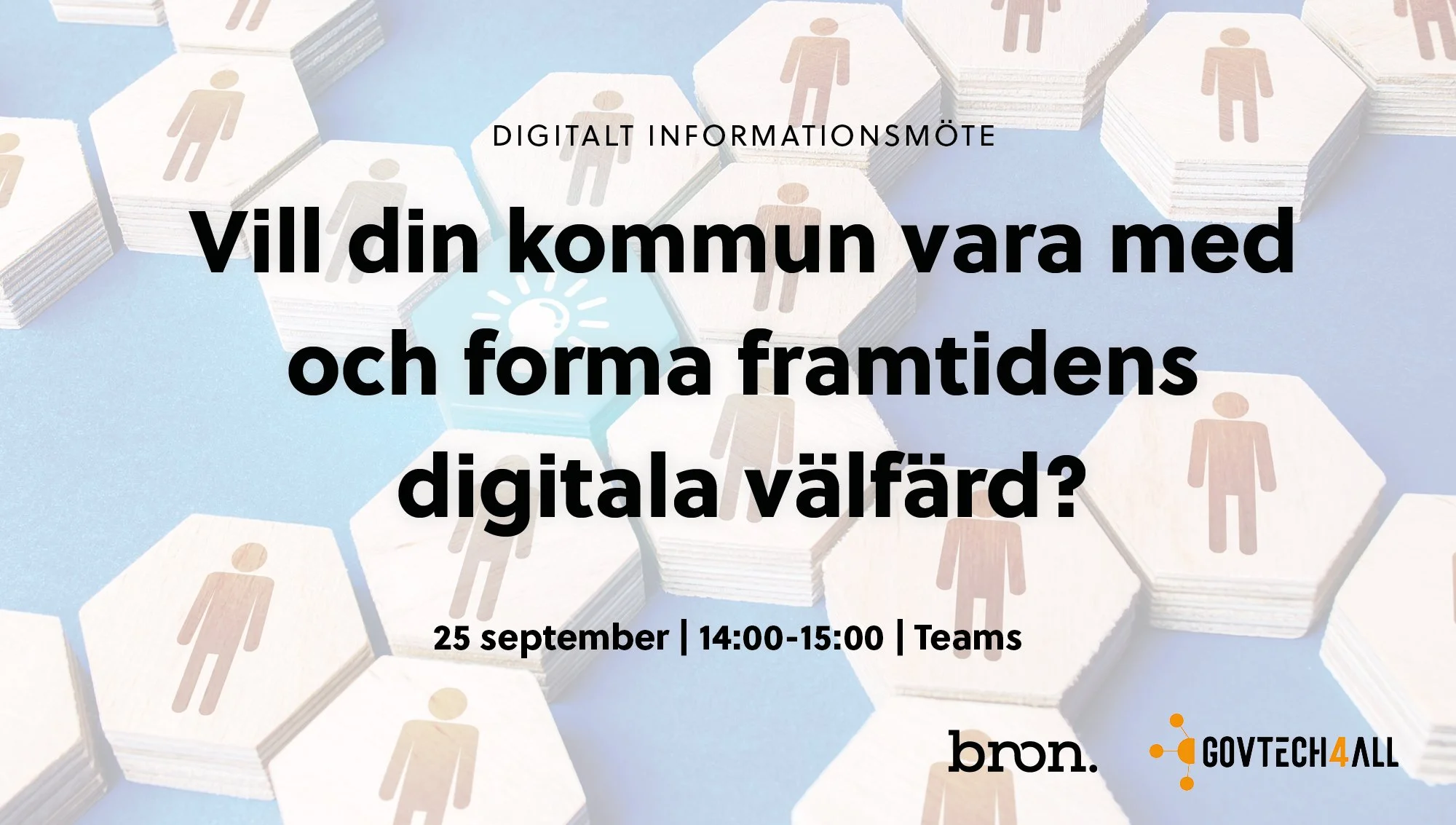 DIGITALT INFORMATIONSMÖTE

Vill din kommun vara med och forma framtidens digitala välfärd?

25 september | 14:00-15:00 | Teams

bron.

GOVTECH4ALL